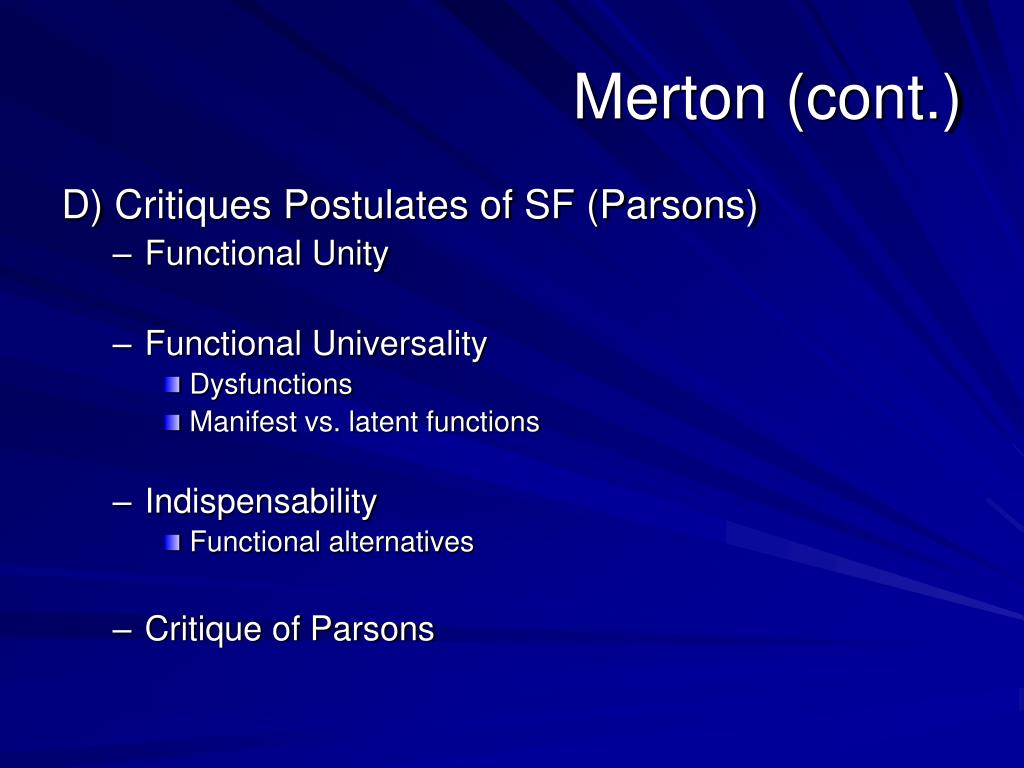 Merton (cont.)

D) Critiques Postulates of SF (Parsons)

– Functional Unity

– Functional Universality

Dysfunctions

Manifest vs. latent functions

– Indispensability

Functional alternatives

– Critique of Parsons